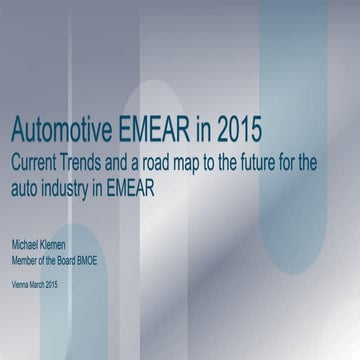 Automotive EMEAR in 2015
Current Trends and a road map to the future for the auto industry in EMEAR

Michael Klemen
Member of the Board BMOE

Vienna March 2015